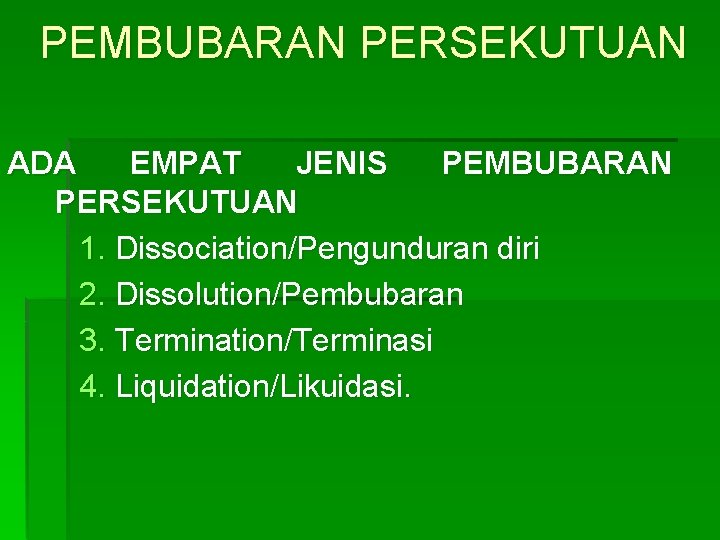 PEMBUBARAN PERSEKUTUAN

ADA EMPAT JENIS PEMBUBARAN PERSEKUTUAN

1. Dissociation/Pengunduran diri
2. Dissolution/Pembubaran
3. Termination/Terminasi
4. Liquidation/Likuidasi.